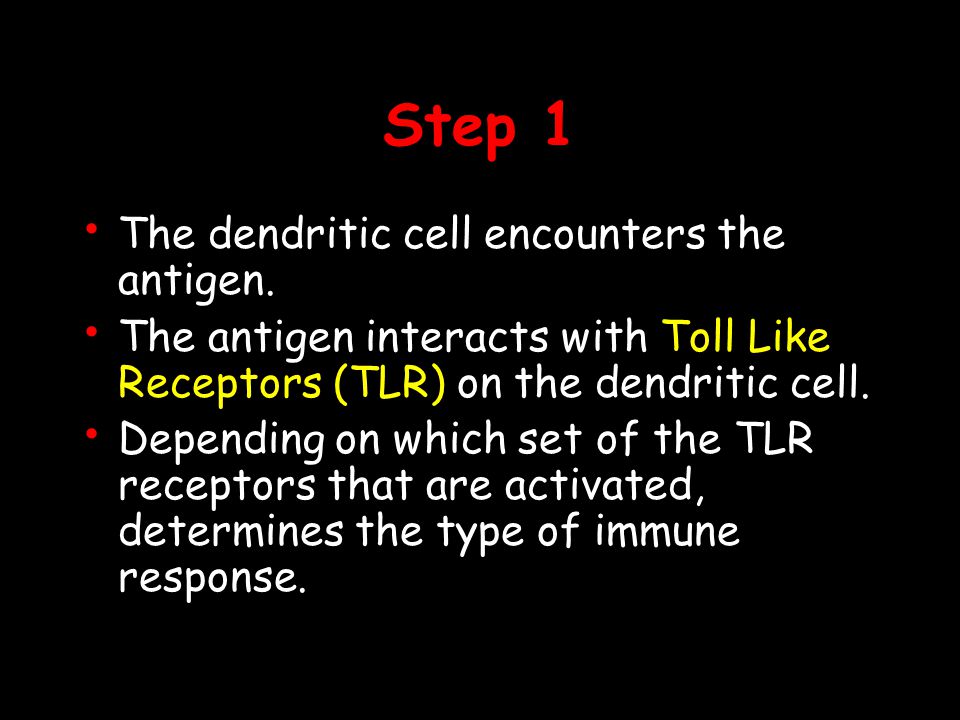 Step 1

• The dendritic cell encounters the antigen.
• The antigen interacts with Toll Like Receptors (TLR) on the dendritic cell.
• Depending on which set of the TLR receptors that are activated, determines the type of immune response.